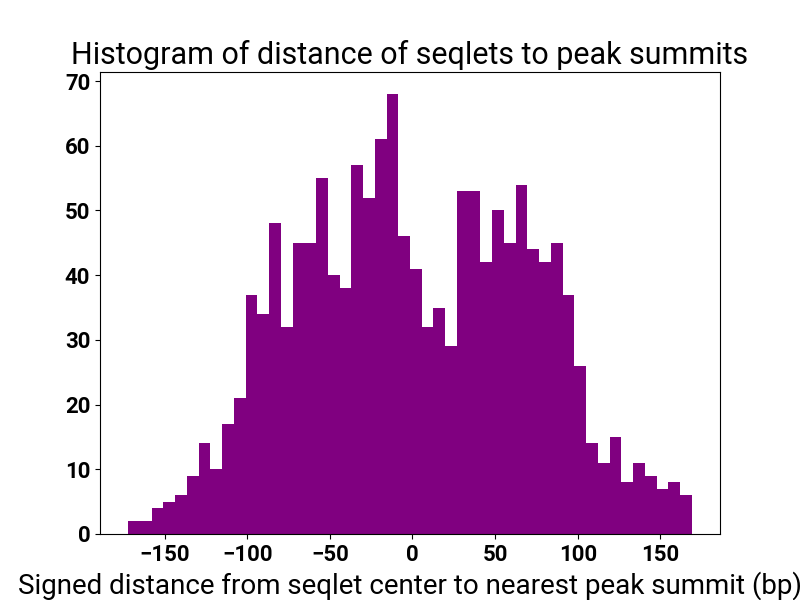 Histogram of distance of seqlets to peak summits

70
60
50
40
30
20
10
0

−150 −100 −50 0 50 100 150

Signed distance from seqlet center to nearest peak summit (bp)